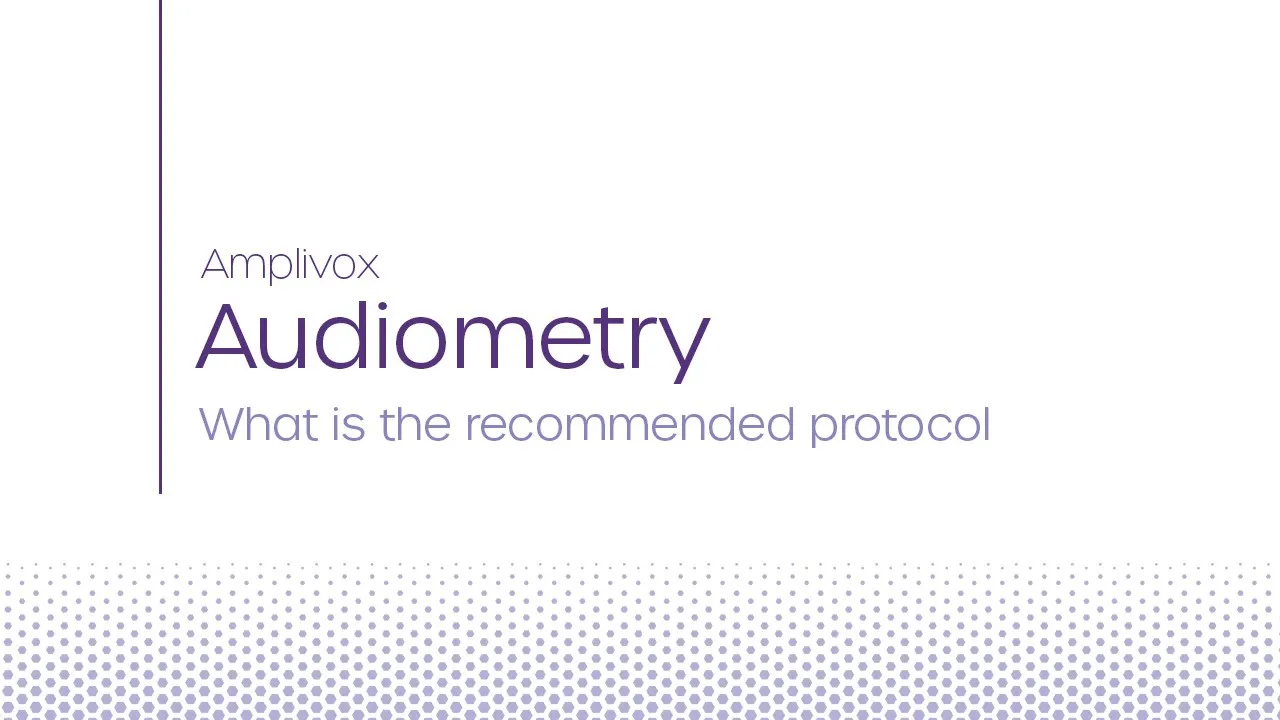 Amplivox
Audiometry
What is the recommended protocol